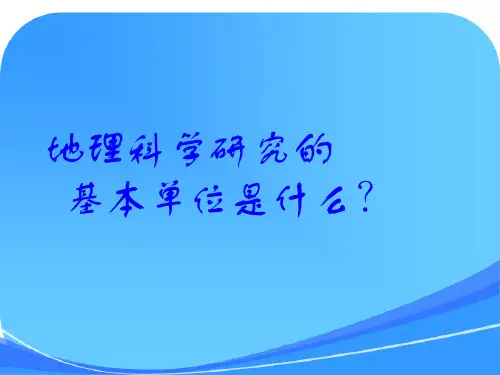 地理科学研究的
基本单位是什么？